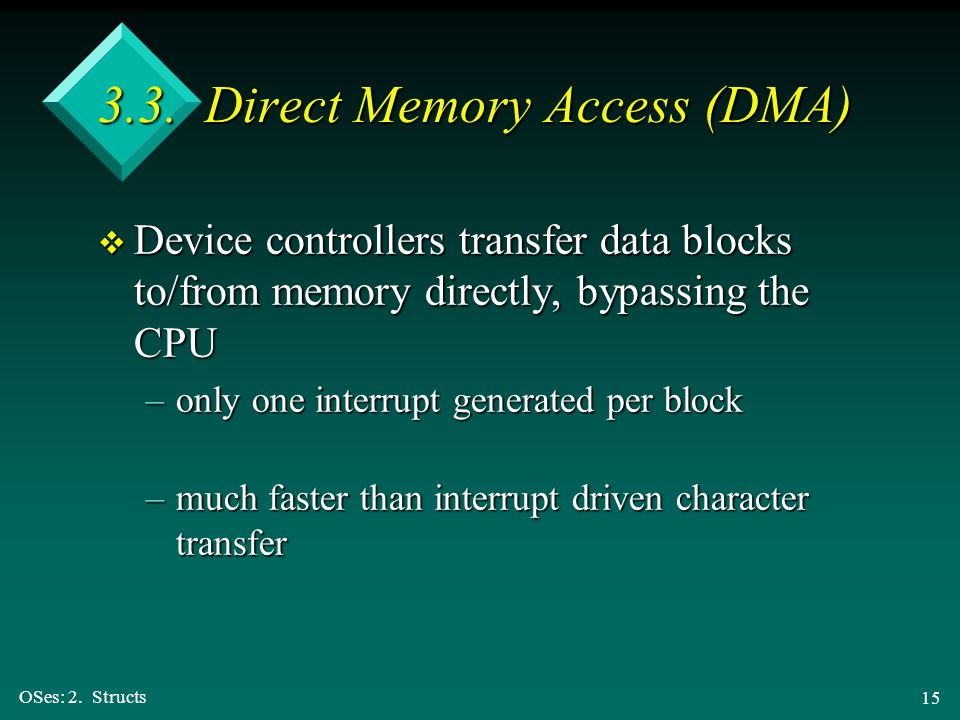 3.3. Direct Memory Access (DMA)

❖ Device controllers transfer data blocks to/from memory directly, bypassing the CPU

– only one interrupt generated per block

– much faster than interrupt driven character transfer

OSes: 2. Structs

15